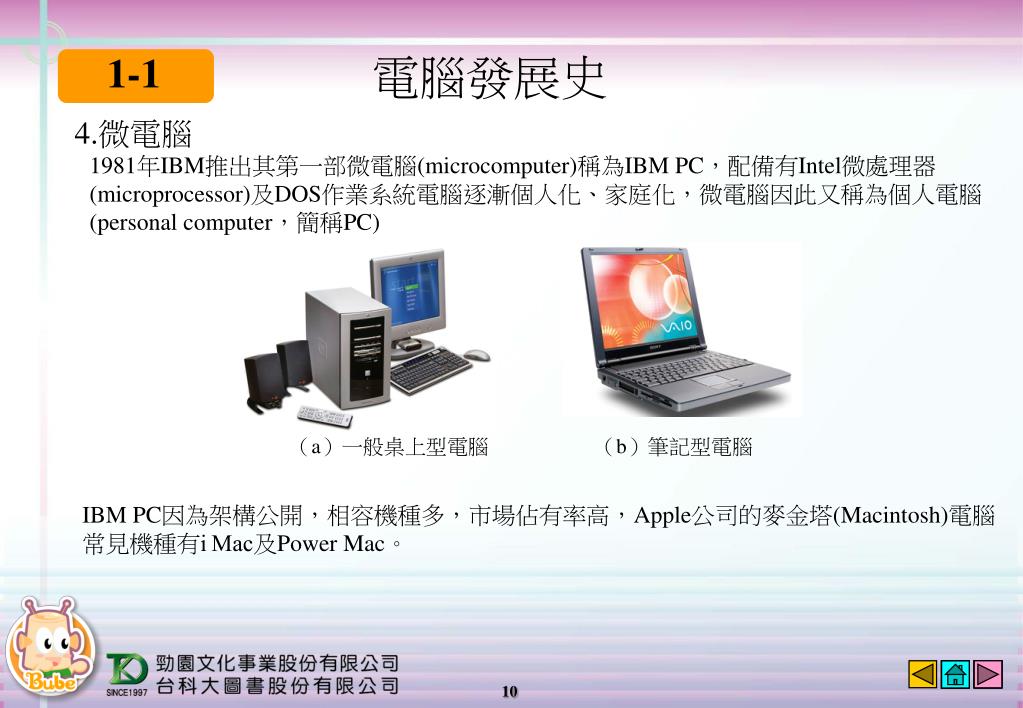 1-1

電腦發展史

4.微電腦

1981年IBM推出其第一部微電腦(microcomputer)稱為IBM PC，配備有Intel微處理器(microprocessor)及DOS作業系統電腦逐漸個人化、家庭化，微電腦因此又稱為個人電腦(personal computer，簡稱PC)

VAIO

（a）一般桌上型電腦

（b）筆記型電腦

IBM PC因為架構公開，相容機種多，市場佔有率高，Apple公司的麥金塔(Macintosh)電腦常見機種有i Mac及Power Mac。

Bube

SINCE1997

勁園文化事業股份有限公司
台科大圖書股份有限公司

10